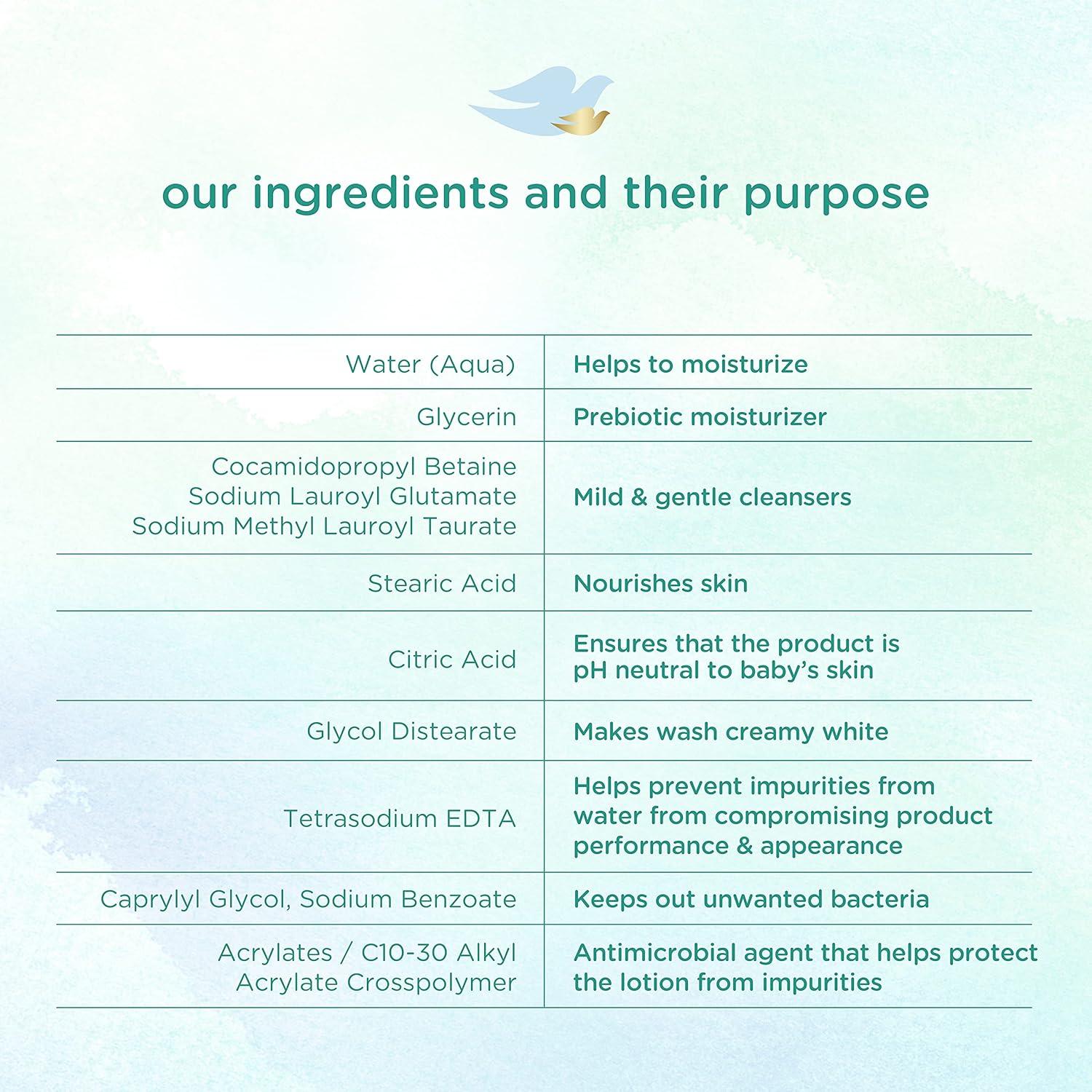 our ingredients and their purpose

| | |
|---|---|
| Water (Aqua) | Helps to moisturize |
| Glycerin | Prebiotic moisturizer |
| Cocamidopropyl Betaine Sodium Lauroyl Glutamate Sodium Methyl Lauroyl Taurate | Mild & gentle cleansers |
| Stearic Acid | Nourishes skin |
| Citric Acid | Ensures that the product is pH neutral to baby's skin |
| Glycol Distearate | Makes wash creamy white |
| Tetrasodium EDTA | Helps prevent impurities from water from compromising product performance & appearance |
| Caprylyl Glycol, Sodium Benzoate | Keeps out unwanted bacteria |
| Acrylates / C10-30 Alkyl Acrylate Crosspolymer | Antimicrobial agent that helps protect the lotion from impurities |